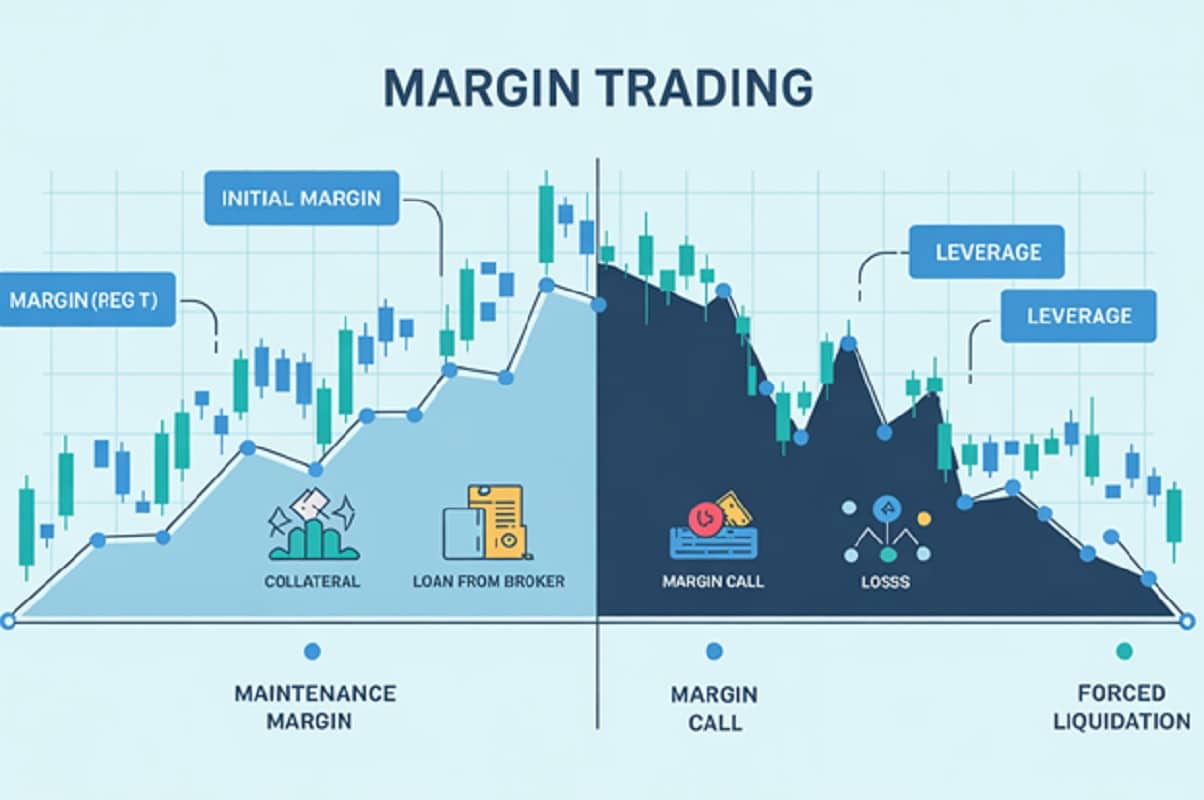 MARGIN TRADING

INITIAL MARGIN

MARGIN (REG T)

LEVERAGE

LEVERAGE

COLLATERAL

LOAN FROM BROKER

MARGIN CALL

LOSSS

MAINTENANCE MARGIN

MARGIN CALL

FORCED LIQUIDATION